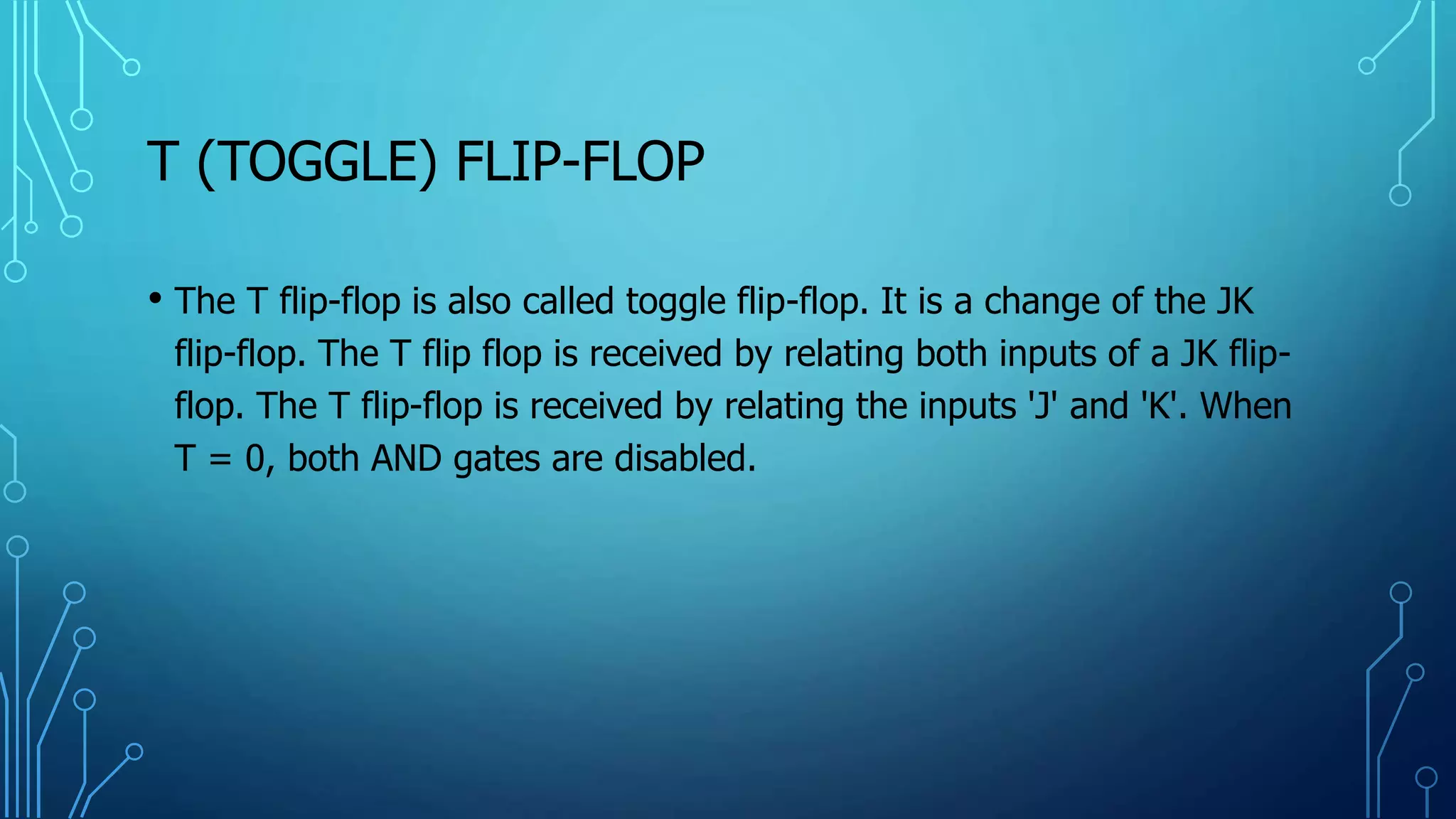 T (TOGGLE) FLIP-FLOP

• The T flip-flop is also called toggle flip-flop. It is a change of the JK flip-flop. The T flip flop is received by relating both inputs of a JK flip-flop. The T flip-flop is received by relating the inputs 'J' and 'K'. When T = 0, both AND gates are disabled.